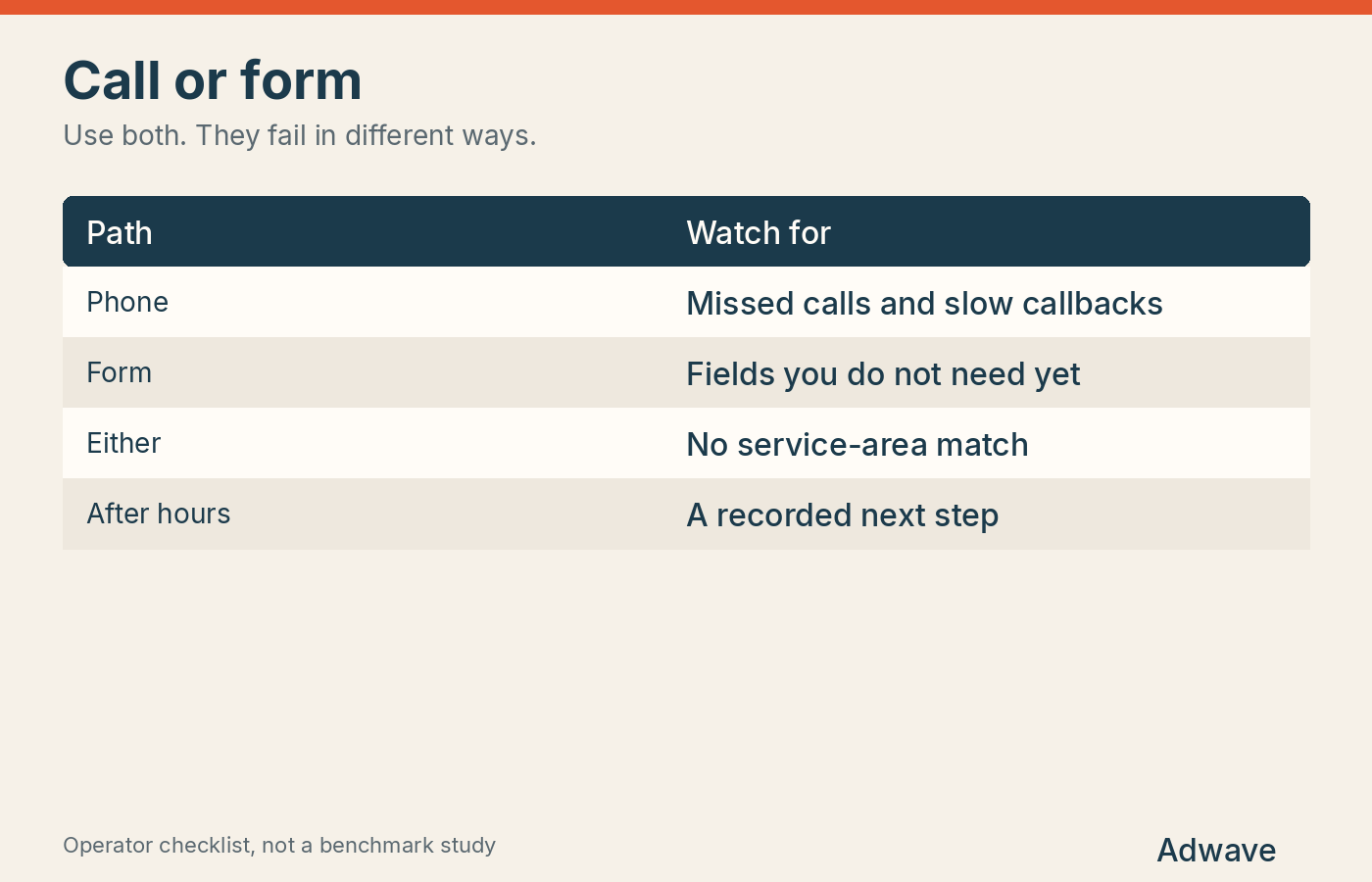 Call or form

Use both. They fail in different ways.

| Path | Watch for |
|---|---|
| Phone | Missed calls and slow callbacks |
| Form | Fields you do not need yet |
| Either | No service-area match |
| After hours | A recorded next step |

Operator checklist, not a benchmark study

Adwave